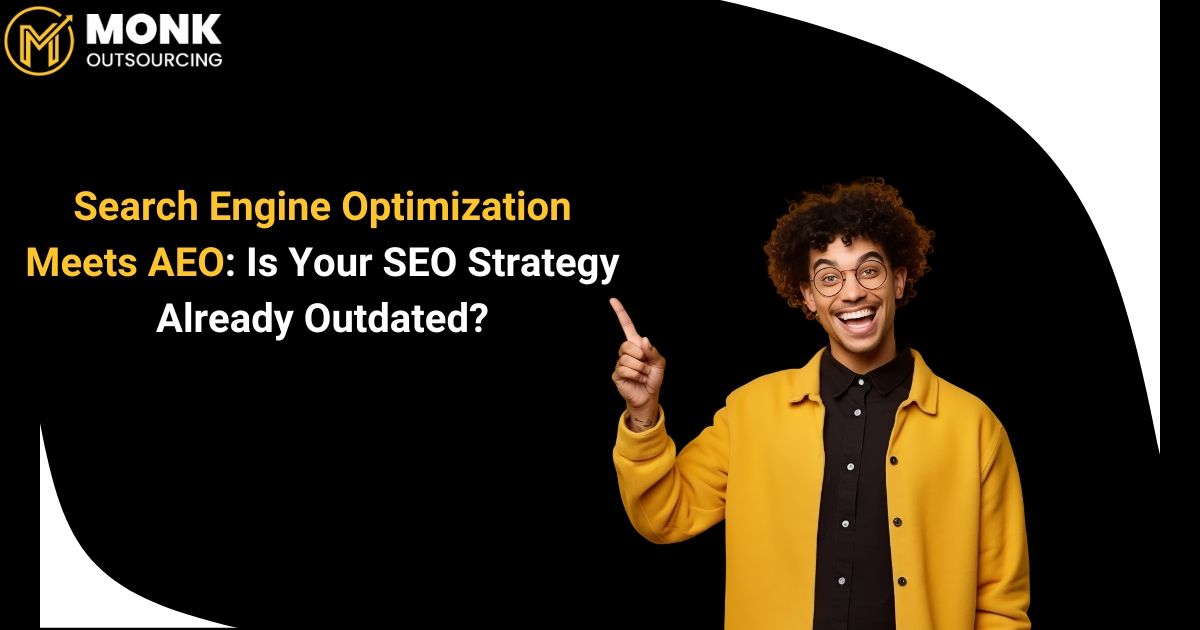 MONK
OUTSOURCING

Search Engine Optimization Meets AEO: Is Your SEO Strategy Already Outdated?